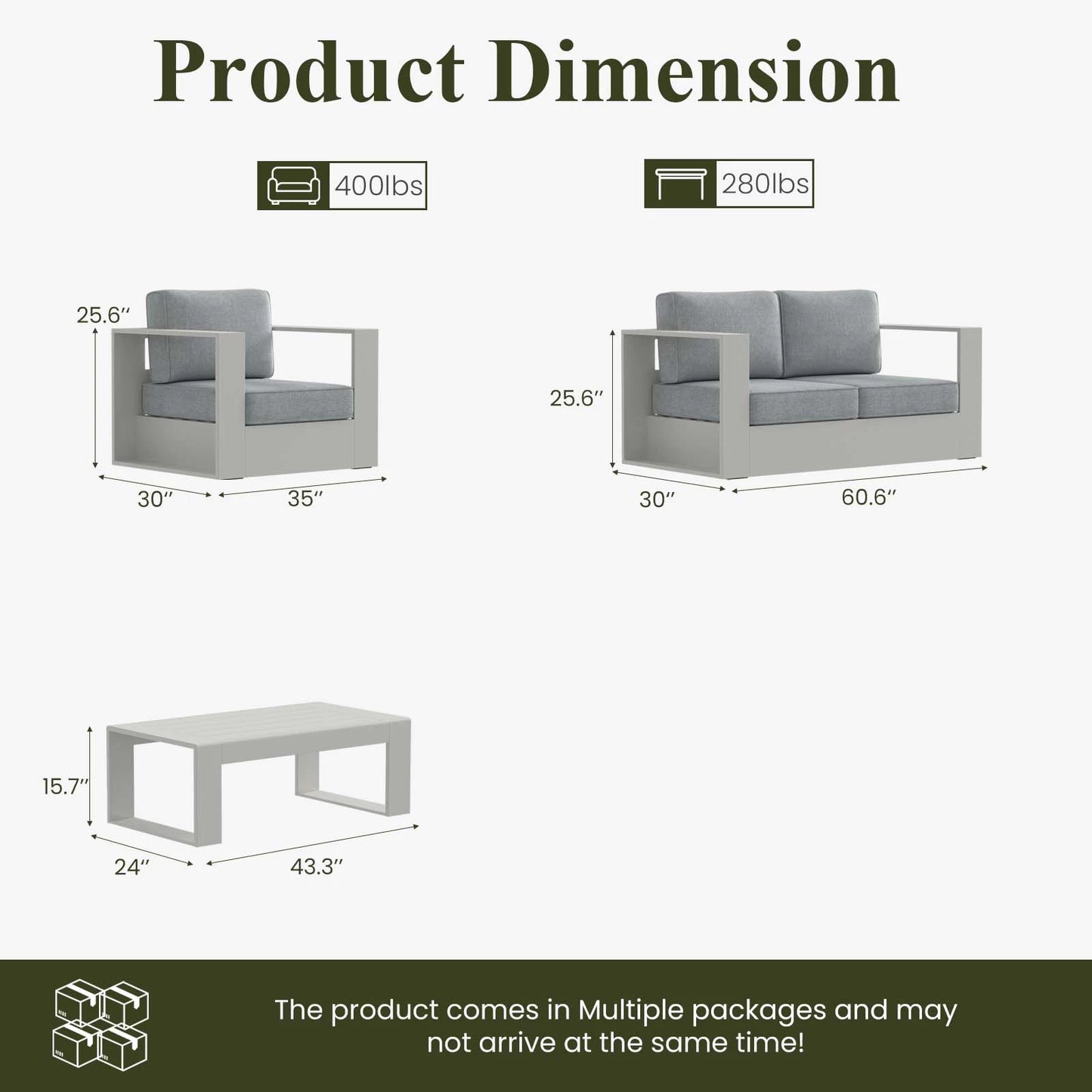 Product Dimension

400lbs

280lbs

25.6″

30″

35″

25.6″

30″

60.6″

15.7″

24″

43.3″

The product comes in Multiple packages and may not arrive at the same time!